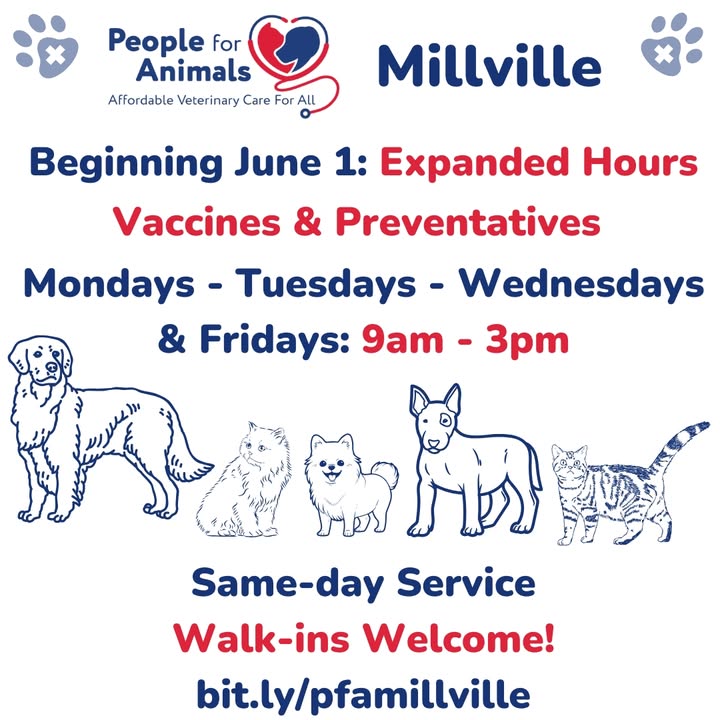 People for Animals
Affordable Veterinary Care For All

Millville

Beginning June 1: Expanded Hours

Vaccines & Preventatives

Mondays - Tuesdays - Wednesdays & Fridays: 9am - 3pm

Same-day Service

Walk-ins Welcome!

bit.ly/pfamillville